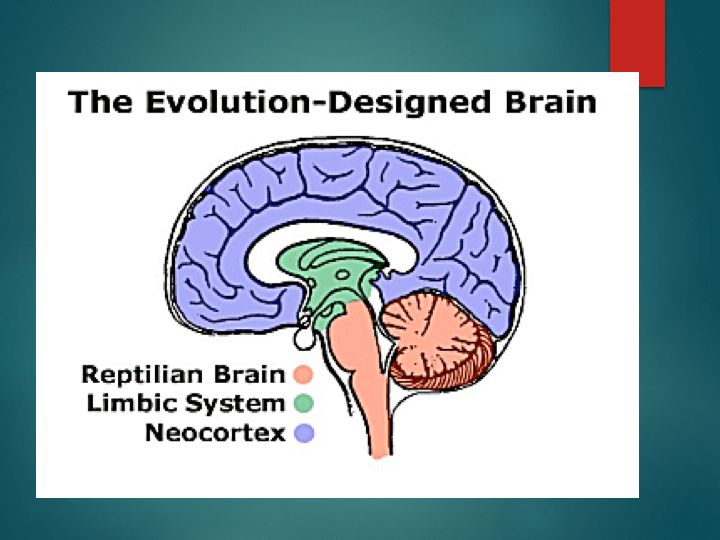 The Evolution-Designed Brain

Reptilian Brain
Limbic System
Neocortex